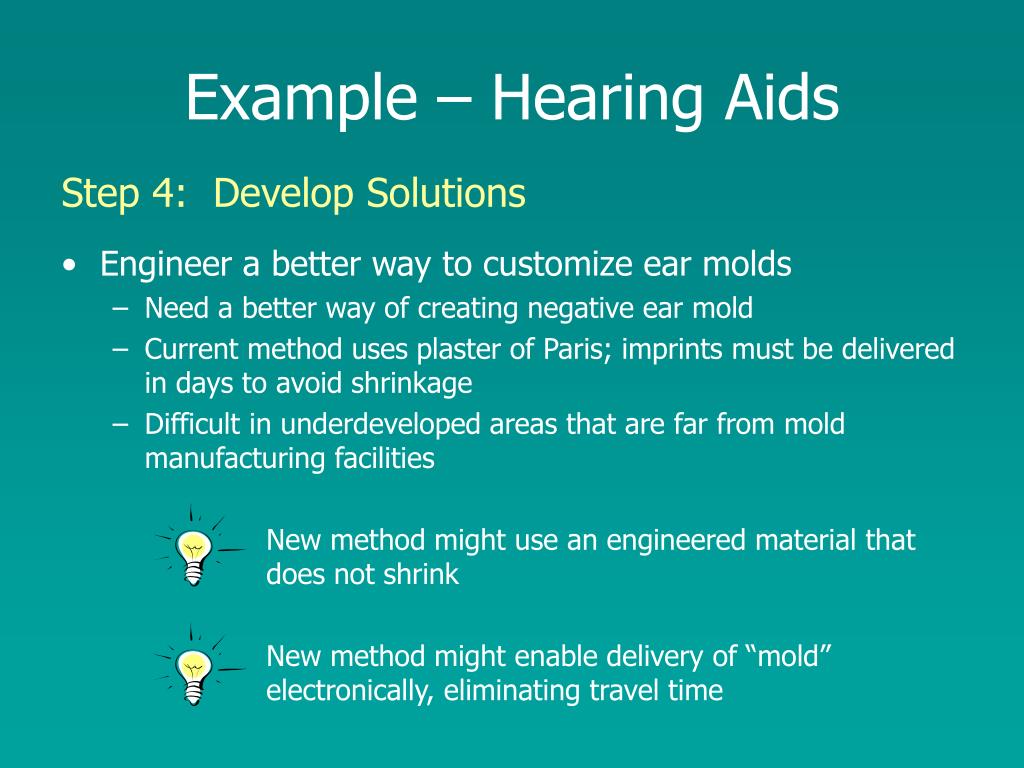 Example – Hearing Aids

Step 4: Develop Solutions

• Engineer a better way to customize ear molds
  – Need a better way of creating negative ear mold
  – Current method uses plaster of Paris; imprints must be delivered in days to avoid shrinkage
  – Difficult in underdeveloped areas that are far from mold manufacturing facilities

New method might use an engineered material that does not shrink

New method might enable delivery of “mold” electronically, eliminating travel time